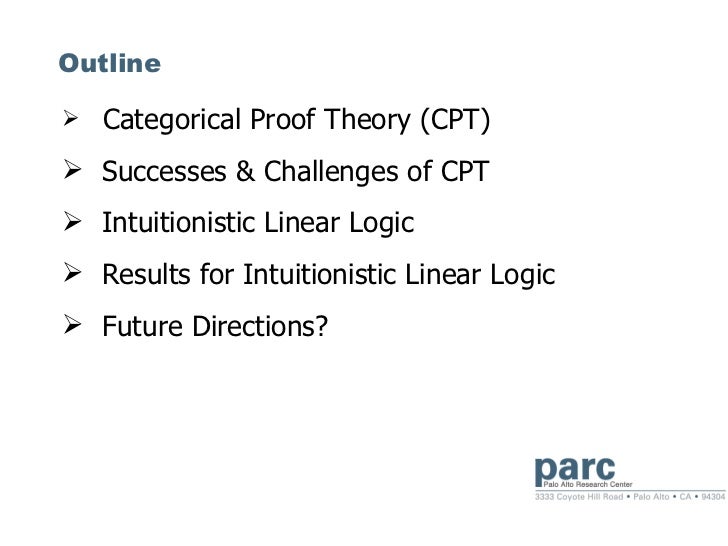 Outline

➢ Categorical Proof Theory (CPT)

➢ Successes & Challenges of CPT

➢ Intuitionistic Linear Logic

➢ Results for Intuitionistic Linear Logic

➢ Future Directions?

parc
Palo Alto Research Center
3333 Coyote Hill Road • Palo Alto • CA • 94304